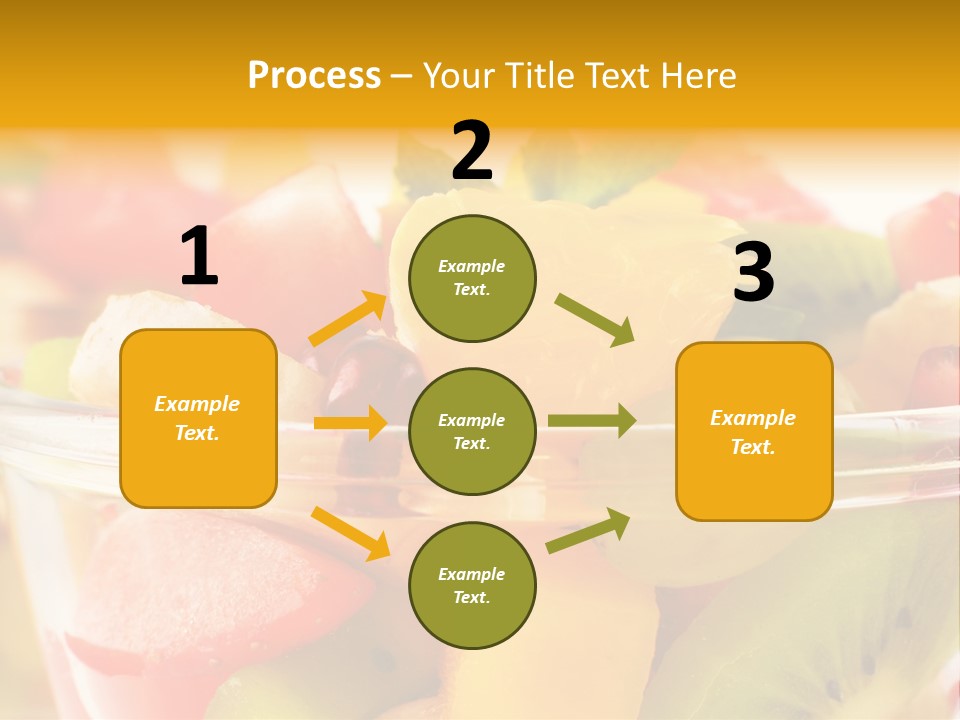 Process – Your Title Text Here

1

Example Text.

2

Example Text.

Example Text.

Example Text.

3

Example Text.